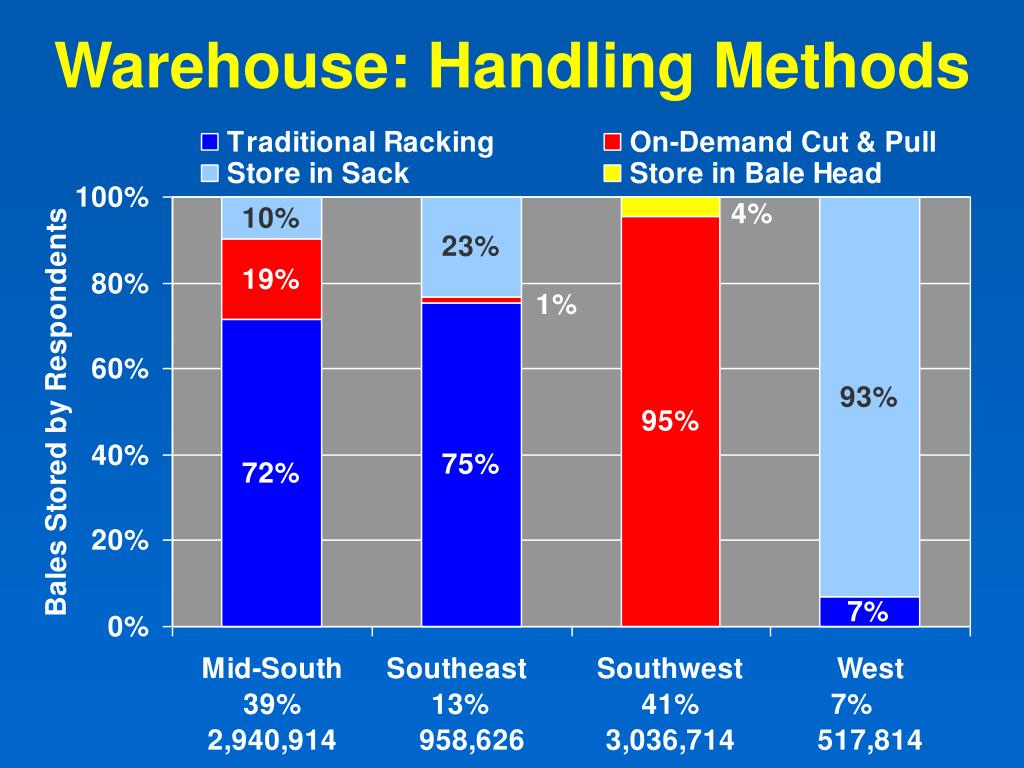 Warehouse: Handling Methods

Traditional Racking
On-Demand Cut & Pull
Store in Sack
Store in Bale Head

Bales Stored by Respondents

100%
80%
60%
40%
20%
0%

10%
19%
72%
23%
1%
75%
4%
95%
93%
7%

Mid-South
39%
2,940,914

Southeast
13%
958,626

Southwest
41%
3,036,714

West
7%
517,814